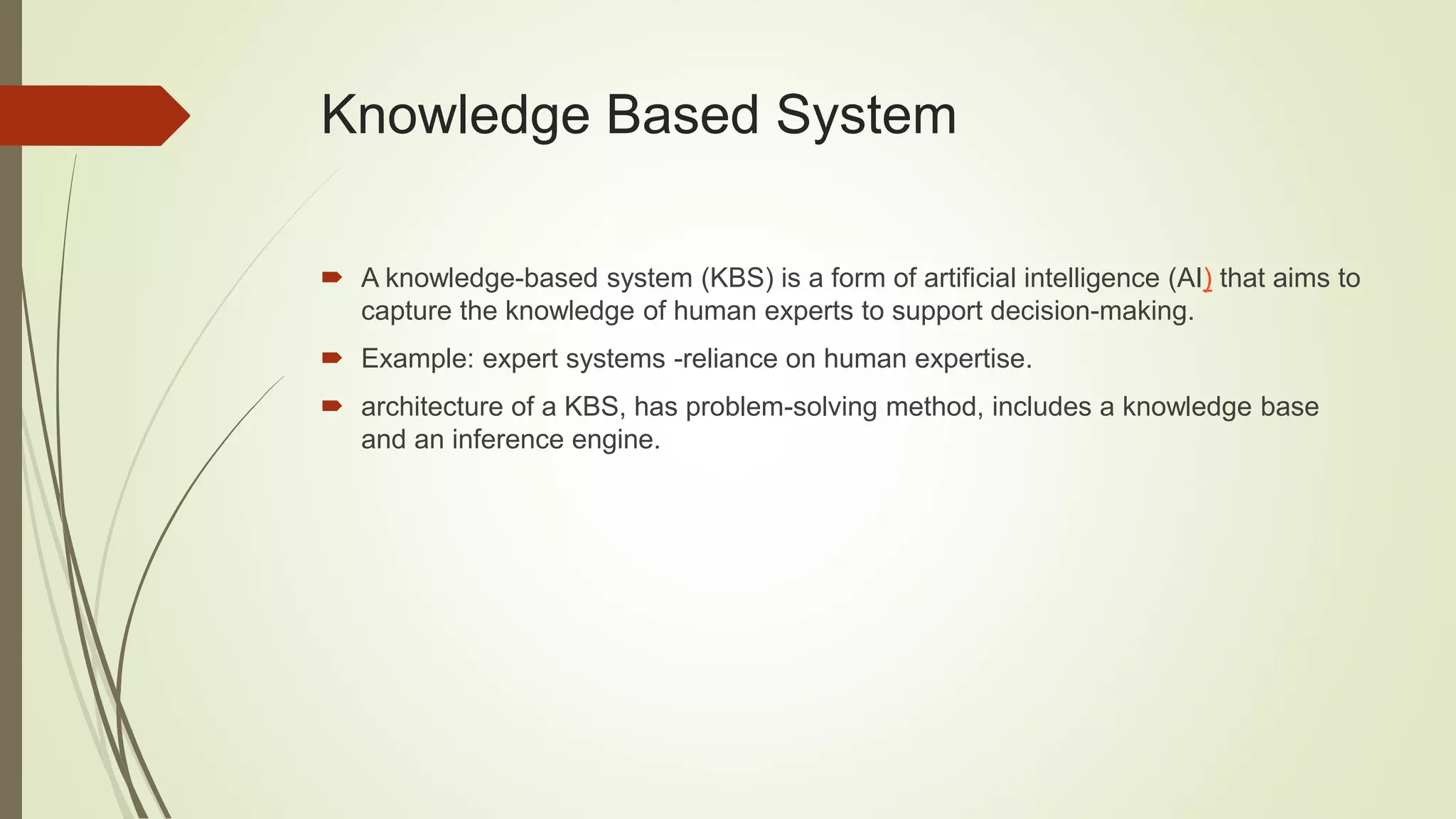 Knowledge Based System

A knowledge-based system (KBS) is a form of artificial intelligence (AI) that aims to capture the knowledge of human experts to support decision-making.

Example: expert systems -reliance on human expertise.

architecture of a KBS, has problem-solving method, includes a knowledge base and an inference engine.